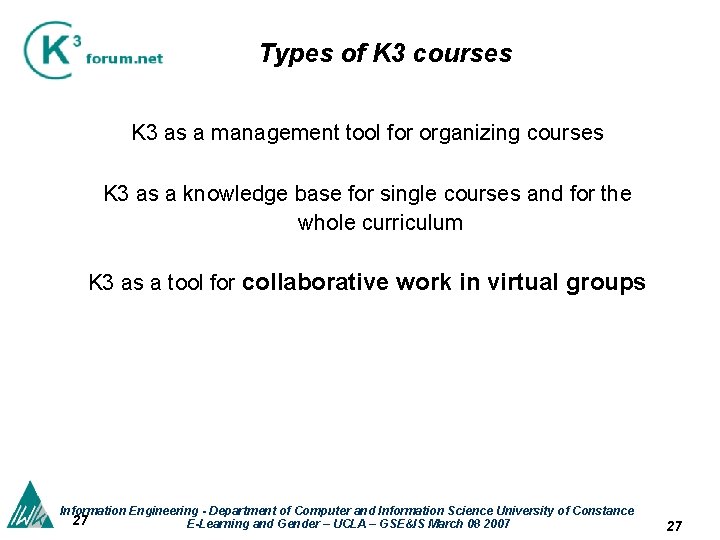 K3 forum.net

Types of K3 courses

K3 as a management tool for organizing courses

K3 as a knowledge base for single courses and for the whole curriculum

K3 as a tool for collaborative work in virtual groups

IWK

Information Engineering - Department of Computer and Information Science University of Constance
27
E-Learning and Gender – UCLA – GSE&IS March 08 2007

27